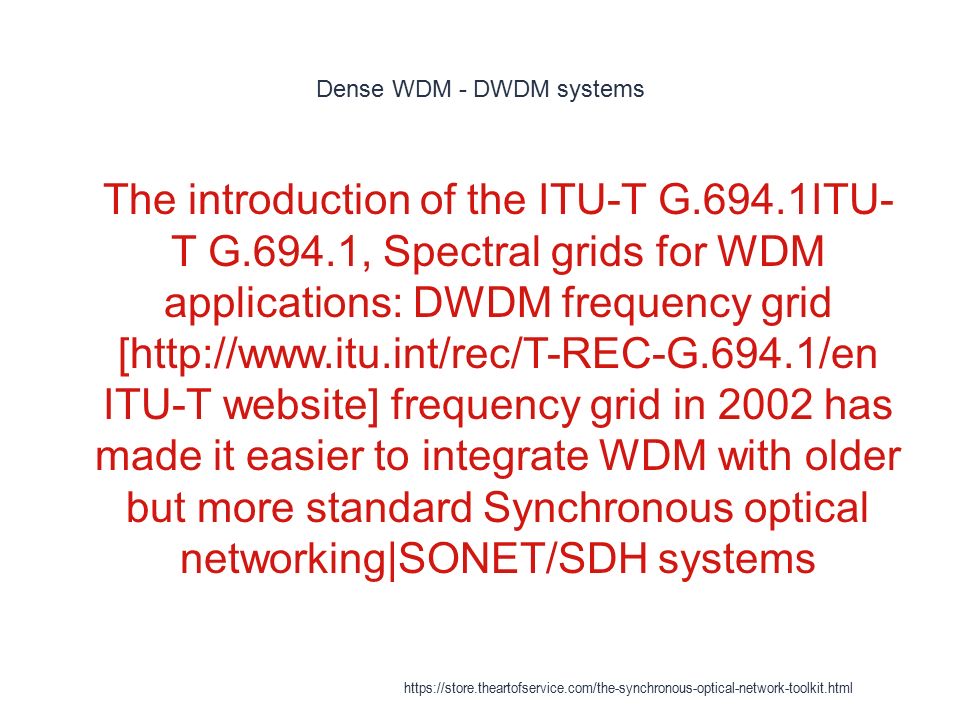 Dense WDM - DWDM systems

The introduction of the ITU-T G.694.1ITU-T G.694.1, Spectral grids for WDM applications: DWDM frequency grid [http://www.itu.int/rec/T-REC-G.694.1/en ITU-T website] frequency grid in 2002 has made it easier to integrate WDM with older but more standard Synchronous optical networking|SONET/SDH systems

https://store.theartofservice.com/the-synchronous-optical-network-toolkit.html